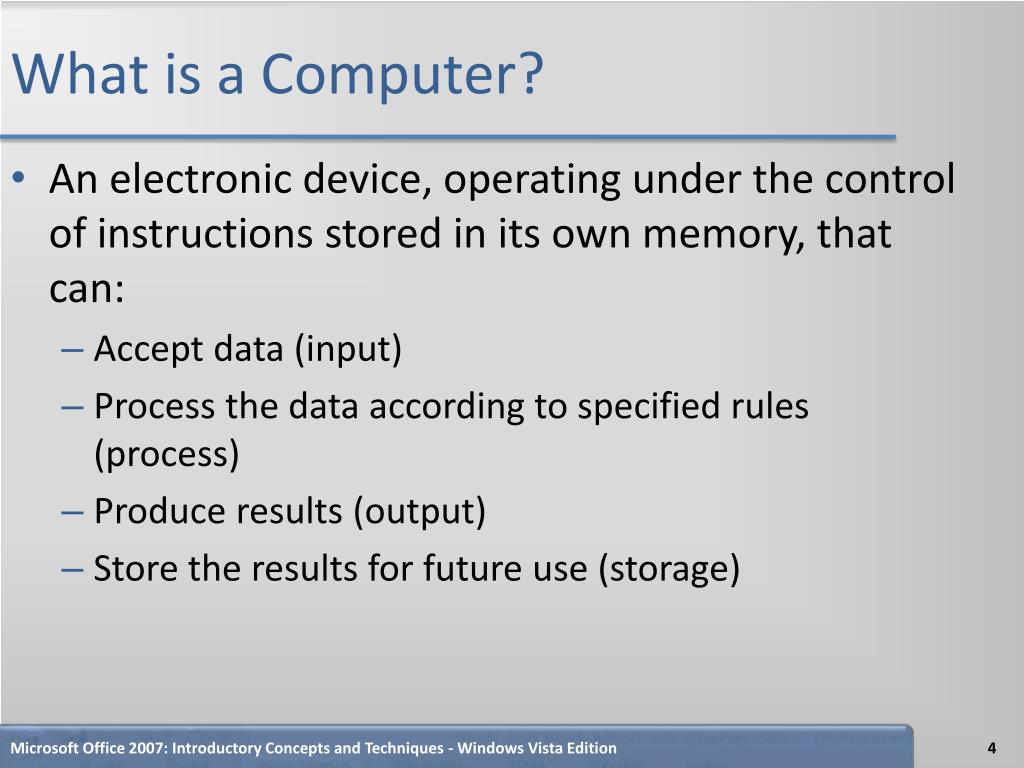 What is a Computer?

• An electronic device, operating under the control of instructions stored in its own memory, that can:
– Accept data (input)
– Process the data according to specified rules (process)
– Produce results (output)
– Store the results for future use (storage)

Microsoft Office 2007: Introductory Concepts and Techniques - Windows Vista Edition

4